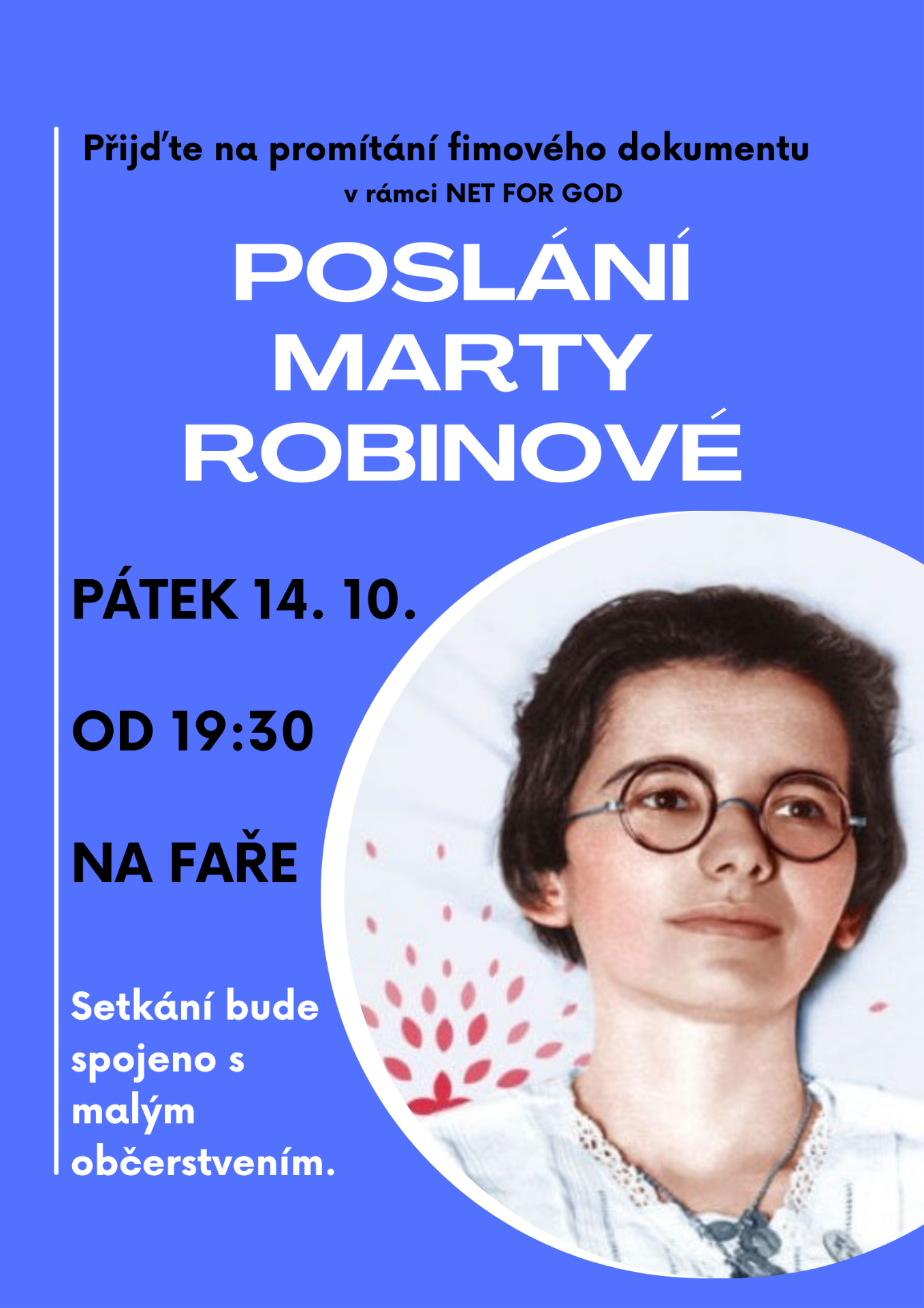 Přijďte na promítání fimového dokumentu
v rámci NET FOR GOD

POSLÁNÍ MARTY ROBINOVÉ

PÁTEK 14. 10.

OD 19:30

NA FAŘE

Setkání bude spojeno s malým občerstvením.